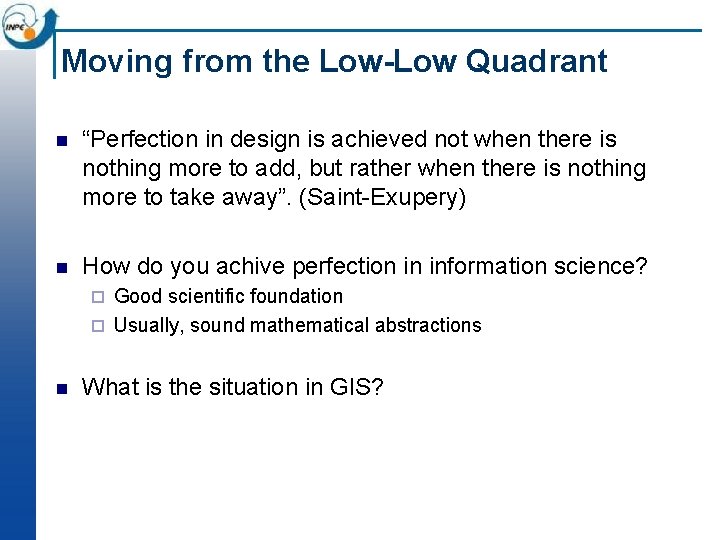 INPE

Moving from the Low-Low Quadrant

“Perfection in design is achieved not when there is nothing more to add, but rather when there is nothing more to take away”. (Saint-Exupery)

How do you achive perfection in information science?
Good scientific foundation
Usually, sound mathematical abstractions

What is the situation in GIS?